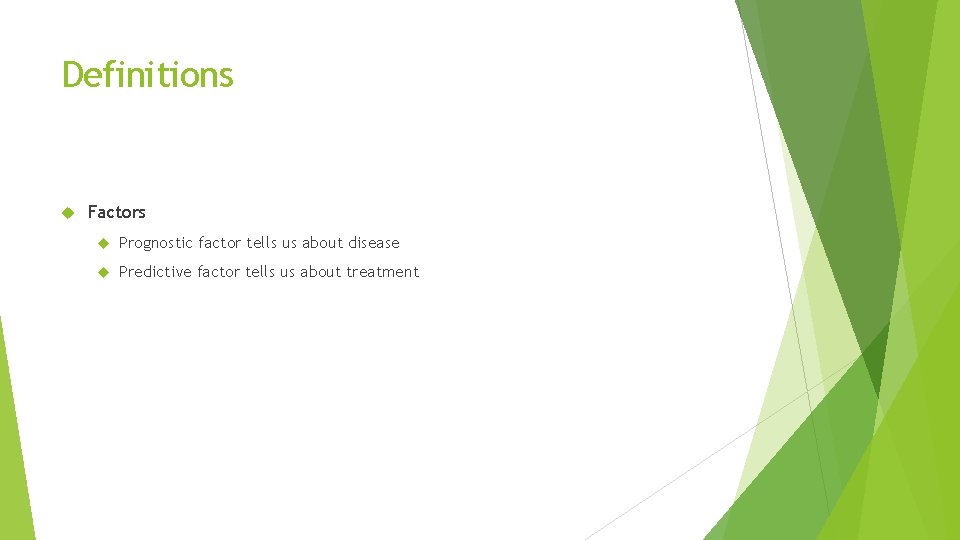 Definitions

Factors

Prognostic factor tells us about disease

Predictive factor tells us about treatment